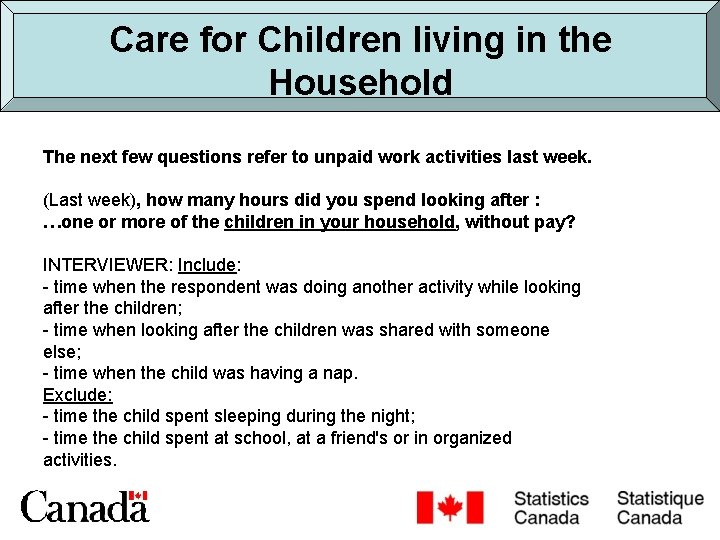 Care for Children living in the Household

The next few questions refer to unpaid work activities last week.

(Last week), how many hours did you spend looking after :
…one or more of the children in your household, without pay?

INTERVIEWER: Include:
- time when the respondent was doing another activity while looking after the children;
- time when looking after the children was shared with someone else;
- time when the child was having a nap.
Exclude:
- time the child spent sleeping during the night;
- time the child spent at school, at a friend's or in organized activities.

Canada

Statistics Canada Statistique Canada